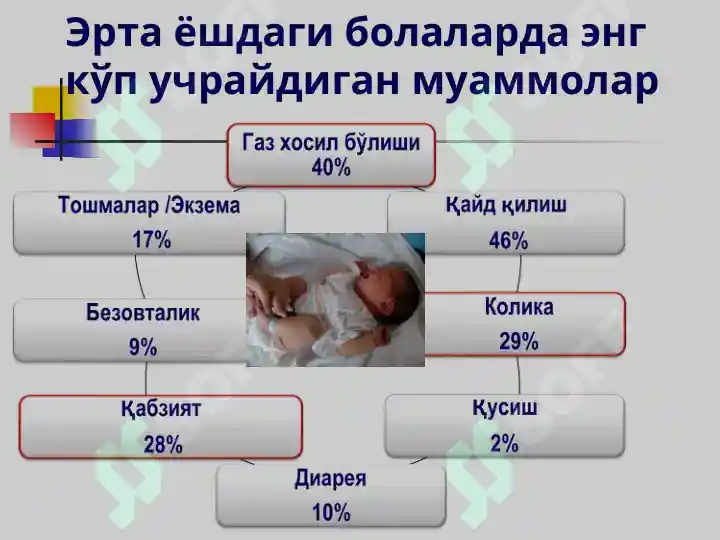 Эрта ёшдаги болаларда энг кўп учрайдиган муаммолар

Газ хосил бўлиши
40%

Тошмалар /Экзема
17%

Қайд қилиш
46%

Безовталик
9%

Колика
29%

Қабзият
28%

Қусиш
2%

Диарея
10%